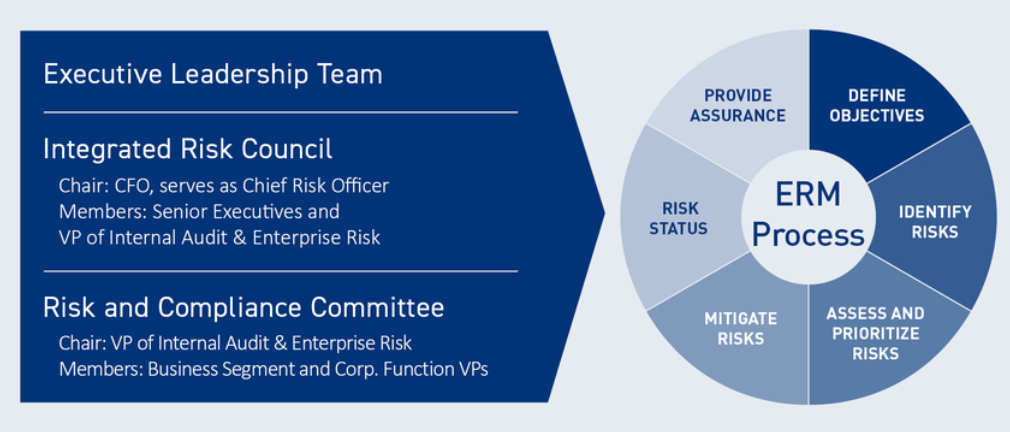 Executive Leadership Team

Integrated Risk Council

Chair: CFO, serves as Chief Risk Officer
Members: Senior Executives and VP of Internal Audit & Enterprise Risk

Risk and Compliance Committee

Chair: VP of Internal Audit & Enterprise Risk
Members: Business Segment and Corp. Function VPs

ERM Process

DEFINE OBJECTIVES

IDENTIFY RISKS

ASSESS AND PRIORITIZE RISKS

MITIGATE RISKS

RISK STATUS

PROVIDE ASSURANCE